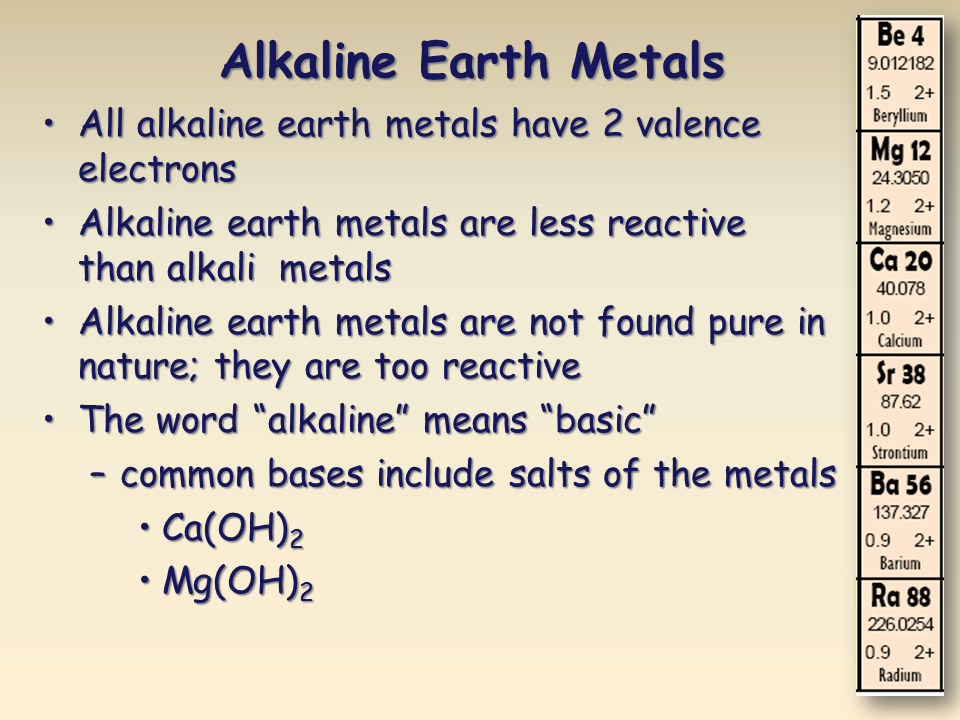 Alkaline Earth Metals

• All alkaline earth metals have 2 valence electrons
• Alkaline earth metals are less reactive than alkali metals
• Alkaline earth metals are not found pure in nature; they are too reactive
• The word “alkaline” means “basic”
– common bases include salts of the metals
• $Ca(OH)_2$
• $Mg(OH)_2$

Be 4
9.012182
1.5 2+
Beryllium

Mg 12
24.3050
1.2 2+
Magnesium

Ca 20
40.078
1.0 2+
Calcium

Sr 38
87.62
1.0 2+
Strontium

Ba 56
137.327
0.9 2+
Barium

Ra 88
226.0254
0.9 2+
Radium